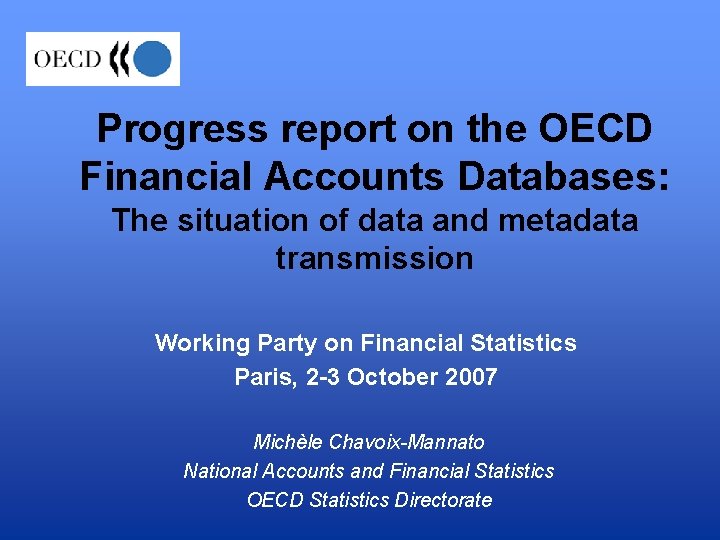 OECD

Progress report on the OECD Financial Accounts Databases:
The situation of data and metadata transmission

Working Party on Financial Statistics
Paris, 2-3 October 2007

Michèle Chavoix-Mannato
National Accounts and Financial Statistics
OECD Statistics Directorate